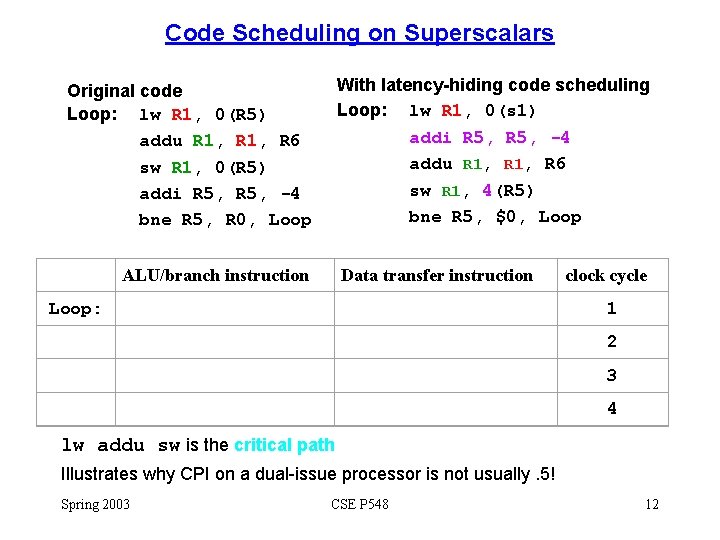 Code Scheduling on Superscalars

Original code
Loop: lw R1, 0(R5)
addu R1, R1, R6
sw R1, 0(R5)
addi R5, R5, -4
bne R5, R0, Loop

With latency-hiding code scheduling
Loop: lw R1, 0(s1)
addi R5, R5, -4
addu R1, R1, R6
sw R1, 4(R5)
bne R5, $0, Loop

| | ALU/branch instruction | Data transfer instruction | clock cycle |
|---|---|---|---|
| Loop: | | | 1 |
| | | | 2 |
| | | | 3 |
| | | | 4 |

lw addu sw is the critical path

Illustrates why CPI on a dual-issue processor is not usually .5!

Spring 2003 CSE P548 12